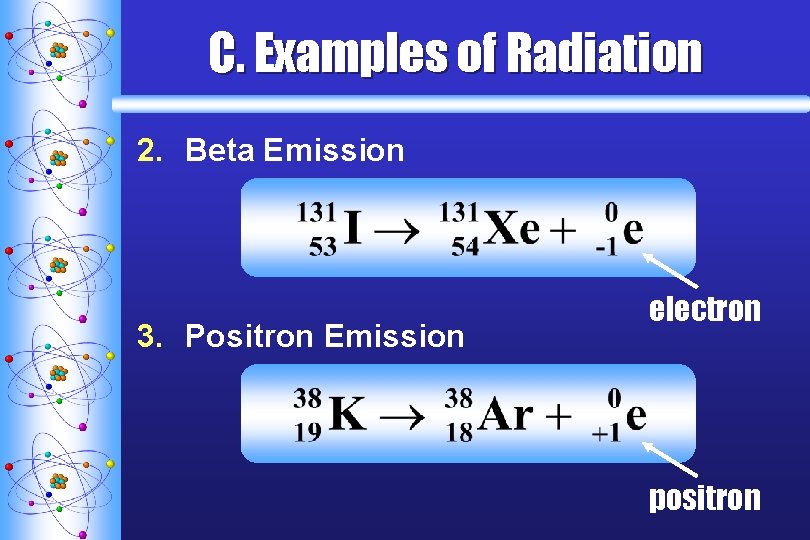 C. Examples of Radiation

2. Beta Emission

$^{131}_{53}I \rightarrow ^{131}_{54}Xe + ^{0}_{-1}e$

electron

3. Positron Emission

$^{38}_{19}K \rightarrow ^{38}_{18}Ar + ^{0}_{+1}e$

positron